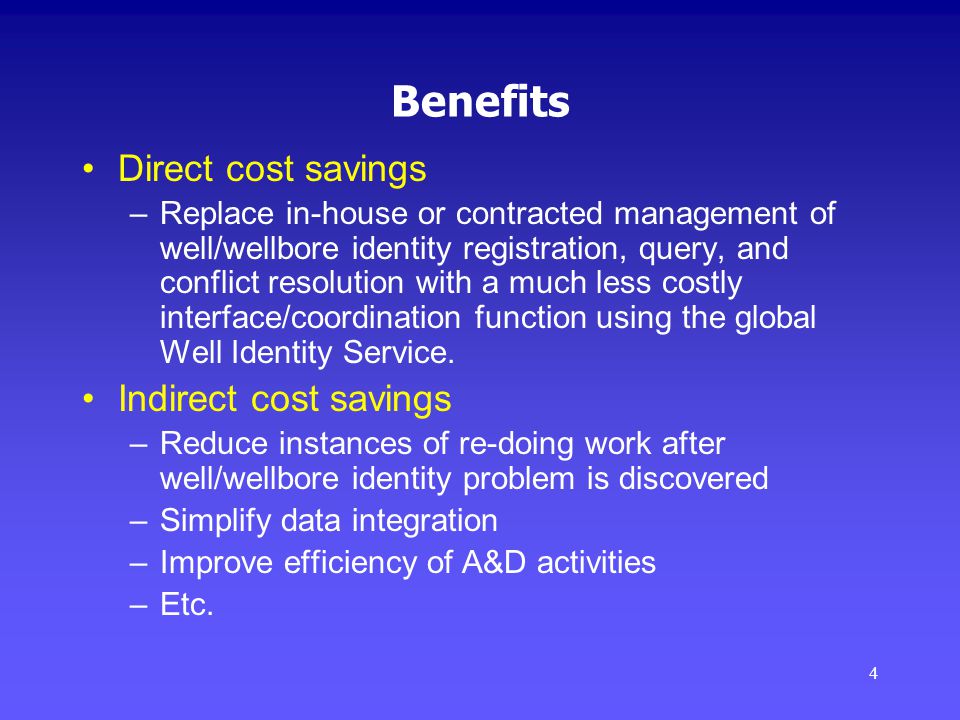 Benefits

• Direct cost savings
– Replace in-house or contracted management of well/wellbore identity registration, query, and conflict resolution with a much less costly interface/coordination function using the global Well Identity Service.

• Indirect cost savings
– Reduce instances of re-doing work after well/wellbore identity problem is discovered
– Simplify data integration
– Improve efficiency of A&D activities
– Etc.

4